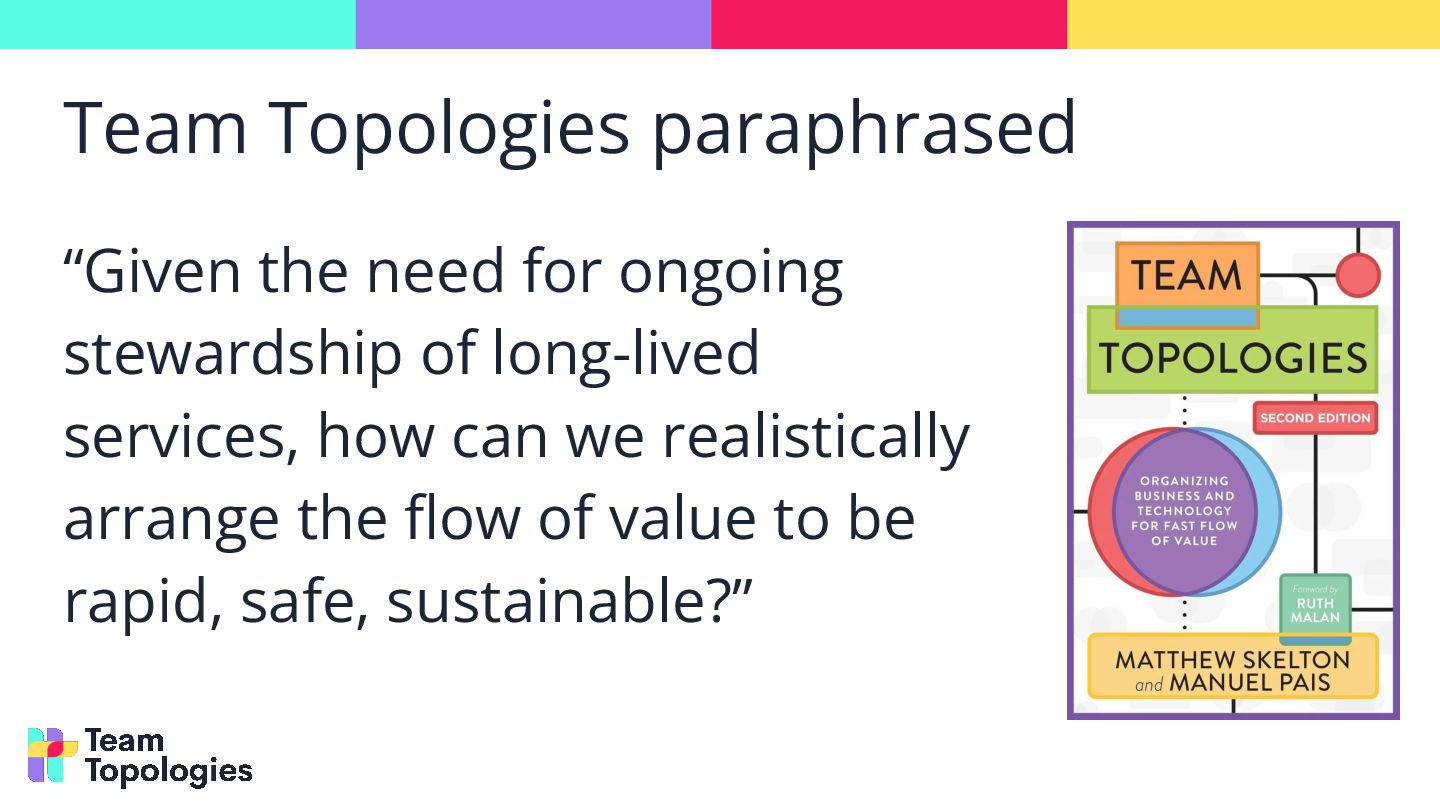 Team Topologies paraphrased

“Given the need for ongoing stewardship of long-lived services, how can we realistically arrange the flow of value to be rapid, safe, sustainable?”

TEAM TOPOLOGIES

SECOND EDITION

ORGANIZING BUSINESS AND TECHNOLOGY FOR FAST FLOW OF VALUE

Foreword by RUTH MALAN

MATTHEW SKELTON and MANUEL PAIS

Team Topologies